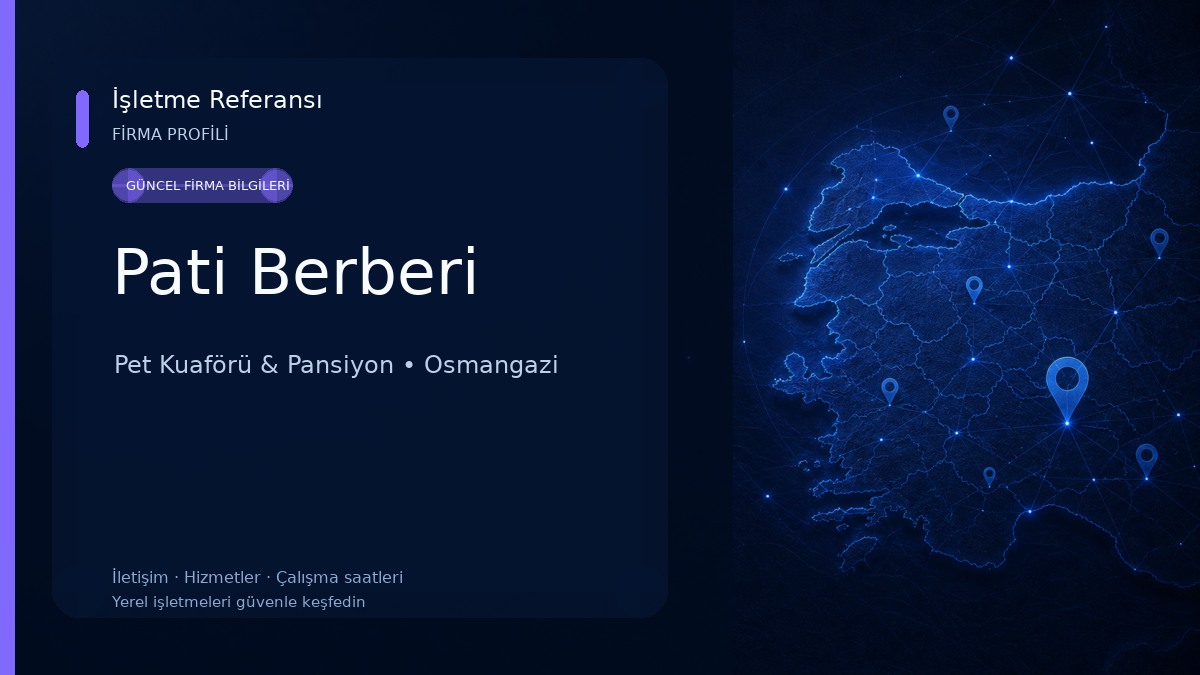 İşletme Referansı
FİRMA PROFİLİ

GÜNCEL FİRMA BİLGİLERİ

Pati Berberi

Pet Kuaförü & Pansiyon • Osmangazi

İletişim · Hizmetler · Çalışma saatleri
Yerel işletmeleri güvenle keşfedin